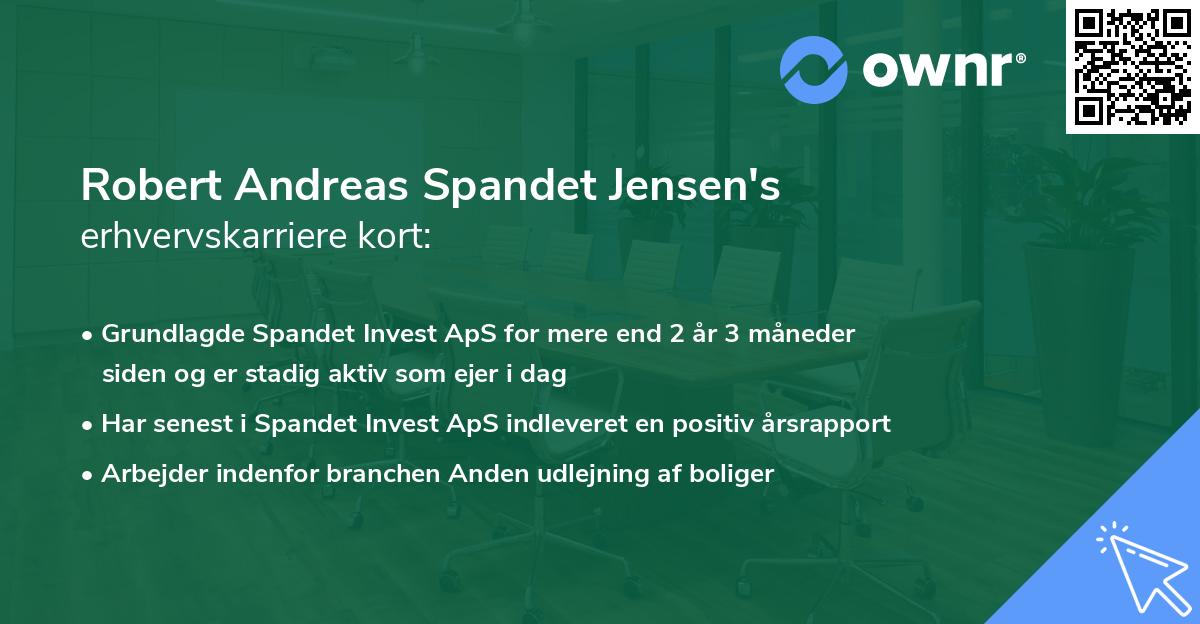 ownr®

Robert Andreas Spandet Jensen's
erhvervskarriere kort:

• Grundlagde Spandet Invest ApS for mere end 2 år 3 måneder siden og er stadig aktiv som ejer i dag
• Har senest i Spandet Invest ApS indleveret en positiv årsrapport
• Arbejder indenfor branchen Anden udlejning af boliger